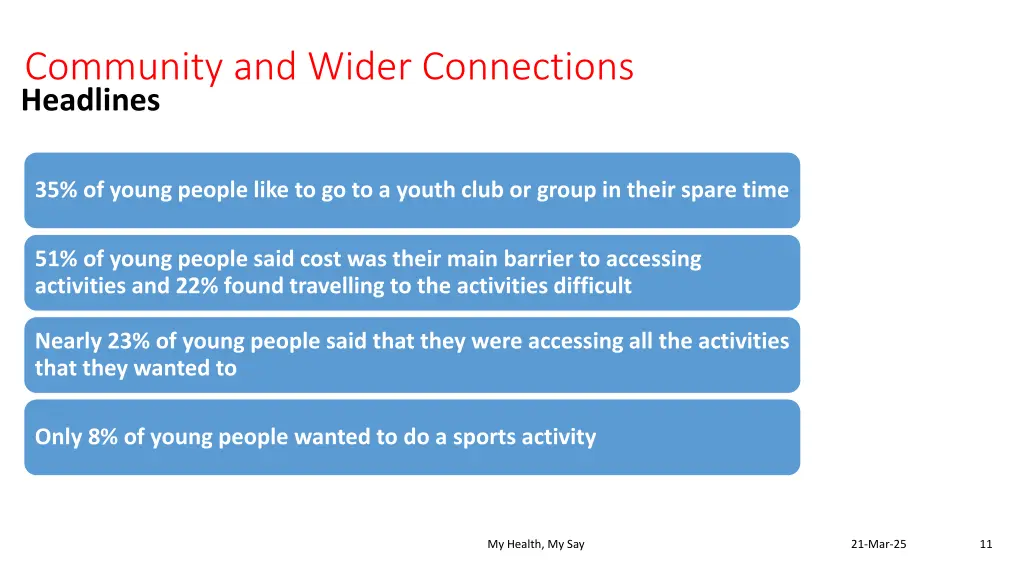 Community and Wider Connections
Headlines

35% of young people like to go to a youth club or group in their spare time

51% of young people said cost was their main barrier to accessing activities and 22% found travelling to the activities difficult

Nearly 23% of young people said that they were accessing all the activities that they wanted to

Only 8% of young people wanted to do a sports activity

My Health, My Say

21-Mar-25

11